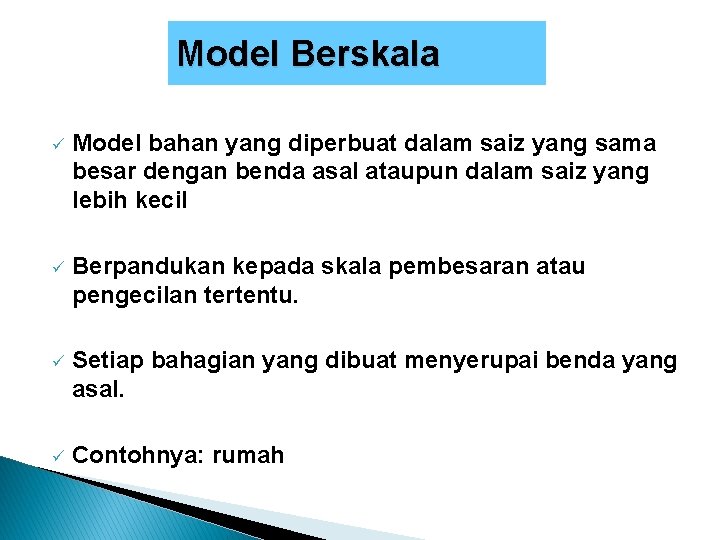 Model Berskala

✓ Model bahan yang diperbuat dalam saiz yang sama besar dengan benda asal ataupun dalam saiz yang lebih kecil

✓ Berpandukan kepada skala pembesaran atau pengecilan tertentu.

✓ Setiap bahagian yang dibuat menyerupai benda yang asal.

✓ Contohnya: rumah